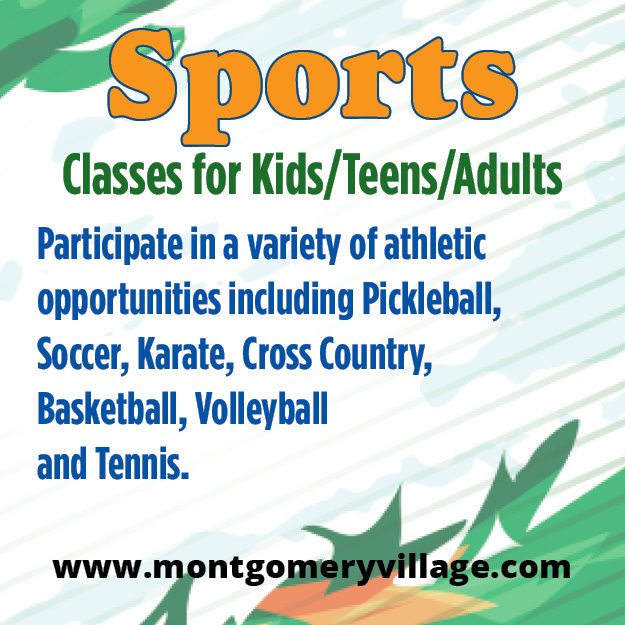 Sports

Classes for Kids/Teens/Adults

Participate in a variety of athletic opportunities including Pickleball, Soccer, Karate, Cross Country, Basketball, Volleyball and Tennis.

www.montgomeryvillage.com